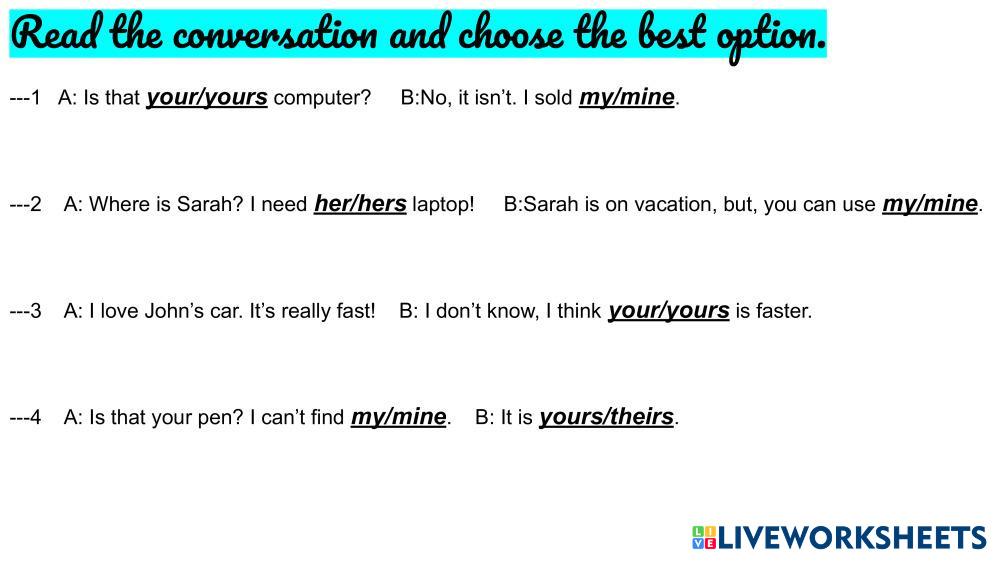 Read the conversation and choose the best option.

---1 A: Is that your/yours computer? B:No, it isn't. I sold my/mine.

---2 A: Where is Sarah? I need her/hers laptop! B:Sarah is on vacation, but, you can use my/mine.

---3 A: I love John's car. It's really fast! B: I don't know, I think your/yours is faster.

---4 A: Is that your pen? I can't find my/mine. B: It is yours/theirs.

LIVEWORKSHEETS